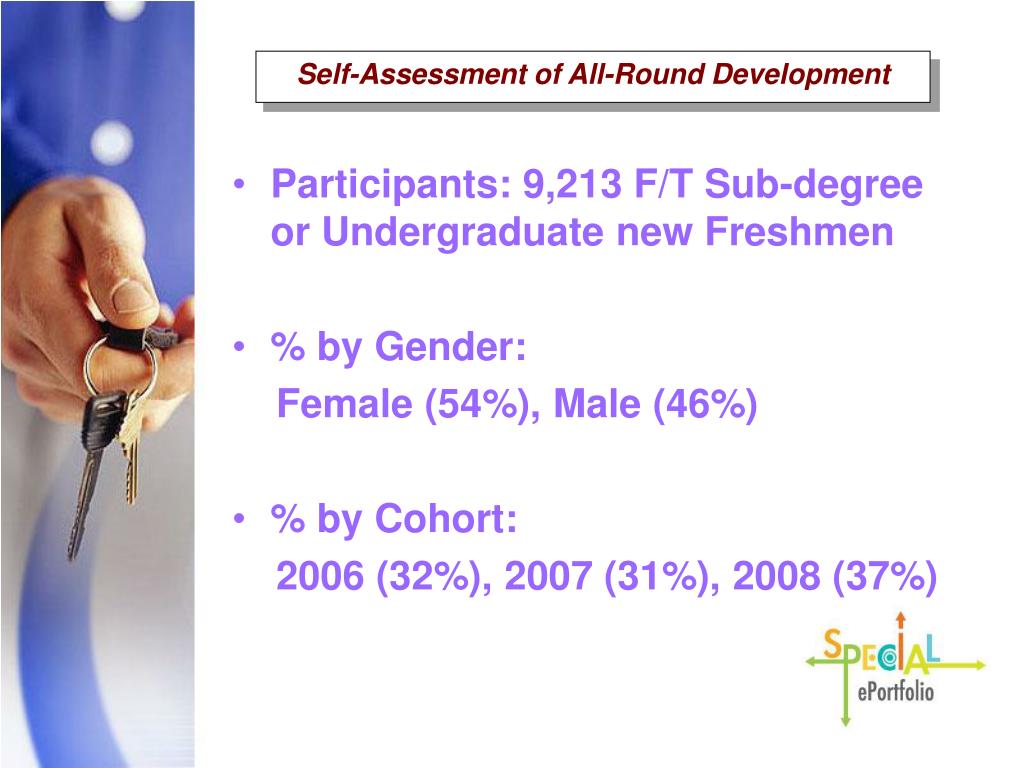 Self-Assessment of All-Round Development

• Participants: 9,213 F/T Sub-degree or Undergraduate new Freshmen

• % by Gender:
Female (54%), Male (46%)

• % by Cohort:
2006 (32%), 2007 (31%), 2008 (37%)

SPECIAL
ePortfolio